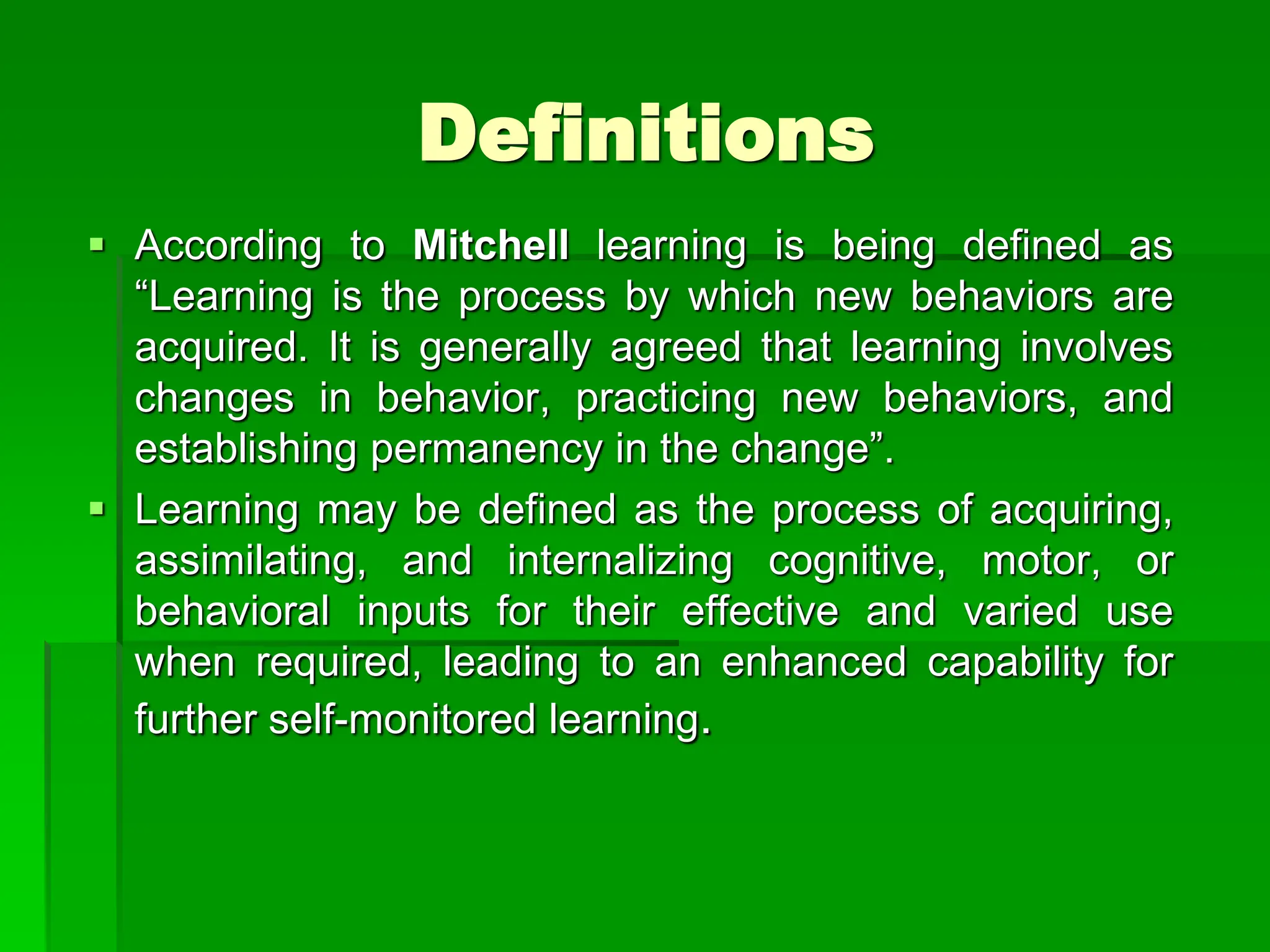 Definitions

▪ According to Mitchell learning is being defined as “Learning is the process by which new behaviors are acquired. It is generally agreed that learning involves changes in behavior, practicing new behaviors, and establishing permanency in the change”.

▪ Learning may be defined as the process of acquiring, assimilating, and internalizing cognitive, motor, or behavioral inputs for their effective and varied use when required, leading to an enhanced capability for further self-monitored learning.